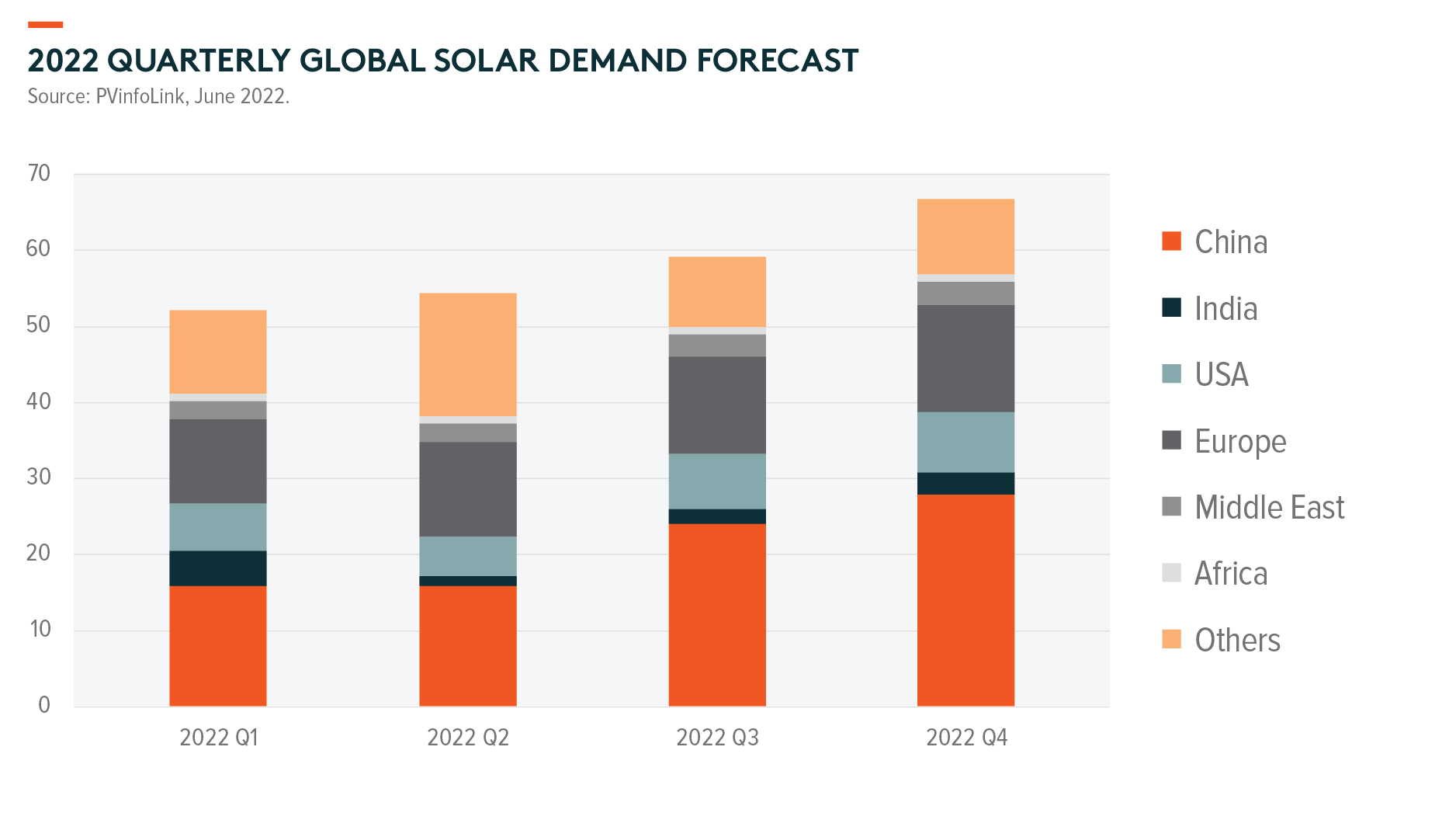 2022 QUARTERLY GLOBAL SOLAR DEMAND FORECAST
Source: PVinfoLink, June 2022.

70
60
50
40
30
20
10
0

2022 Q1
2022 Q2
2022 Q3
2022 Q4

China
India
USA
Europe
Middle East
Africa
Others